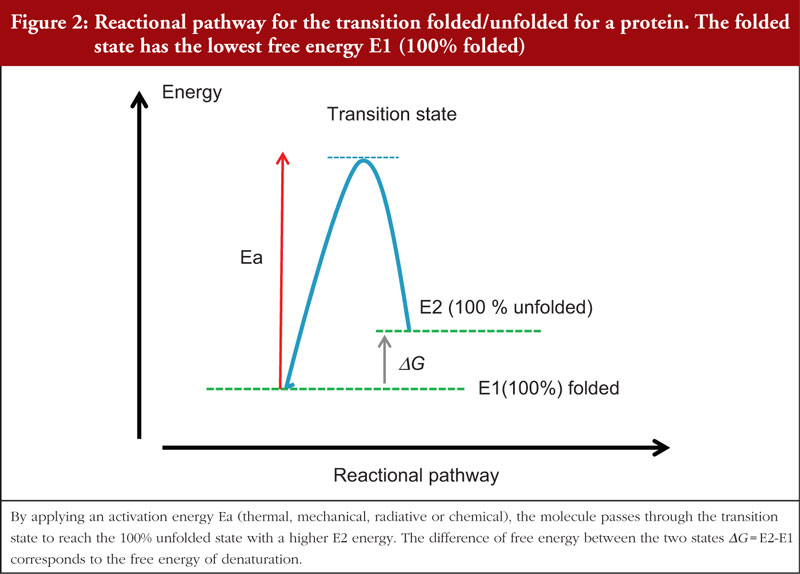 Figure 2: Reactional pathway for the transition folded/unfolded for a protein. The folded state has the lowest free energy E1 (100% folded)

Energy

Transition state

Ea

E2 (100 % unfolded)

$\Delta G$

E1(100%) folded

Reactional pathway

By applying an activation energy Ea (thermal, mechanical, radiative or chemical), the molecule passes through the transition state to reach the 100% unfolded state with a higher E2 energy. The difference of free energy between the two states $\Delta G$=E2-E1 corresponds to the free energy of denaturation.